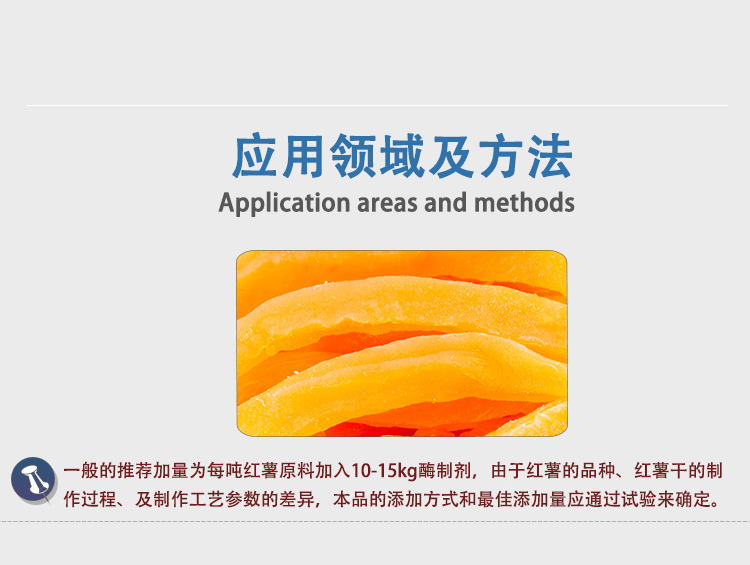 应用领域及方法
Application areas and methods

一般的推荐加量为每吨红薯原料加入10-15kg酶制剂，由于红薯的品种、红薯干的制作过程、及制作工艺参数的差异，本品的添加方式和最佳添加量应通过试验来确定。